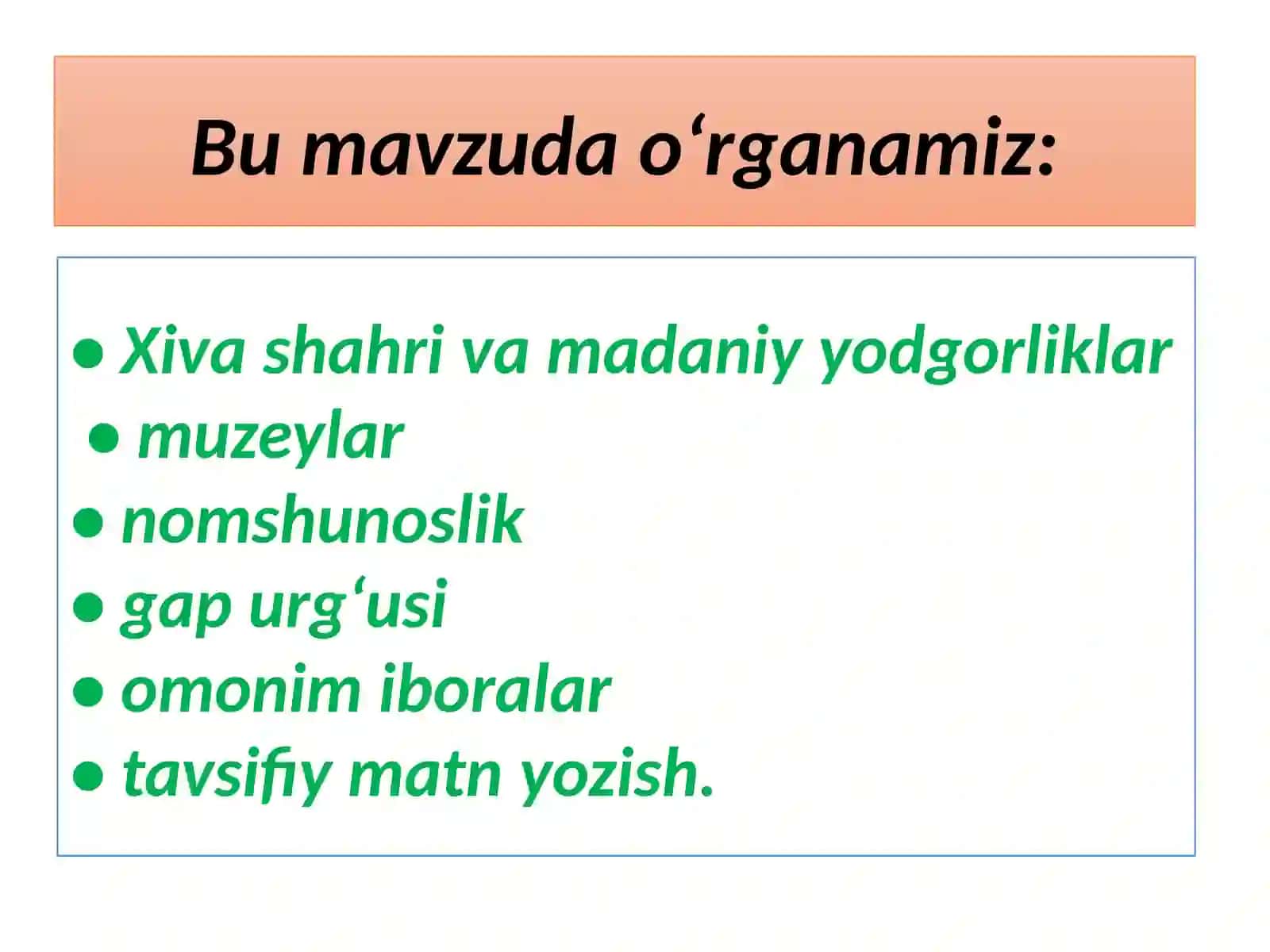 Bu mavzuda o‘rganamiz:

• Xiva shahri va madaniy yodgorliklar
• muzeylar
• nomshunoslik
• gap urg‘usi
• omonim iboralar
• tavsifiy matn yozish.